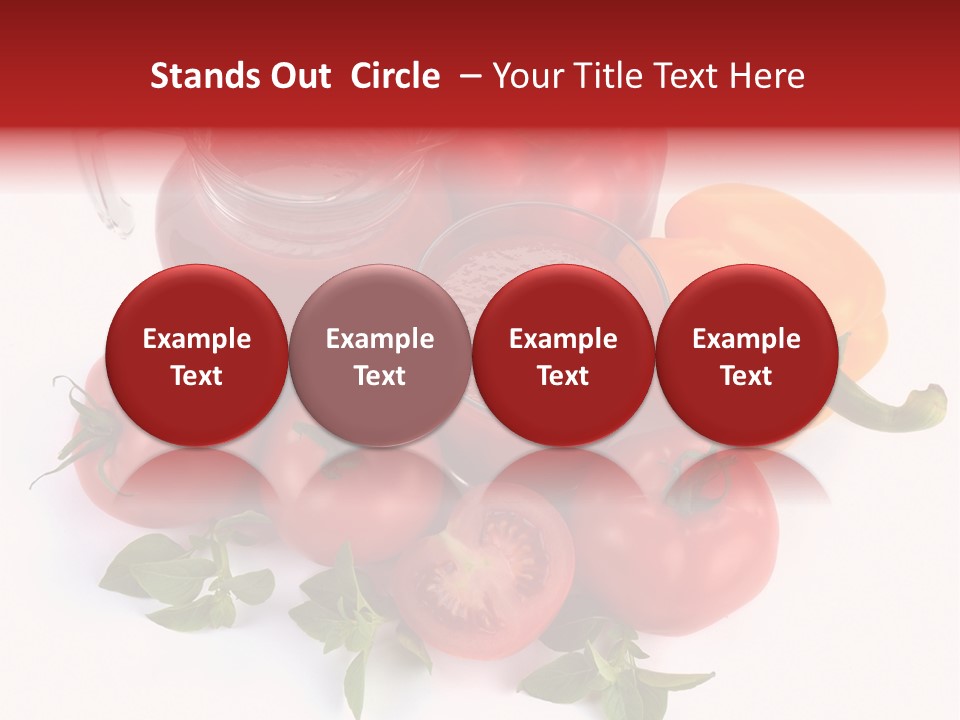 Stands Out Circle – Your Title Text Here

Example Text

Example Text

Example Text

Example Text